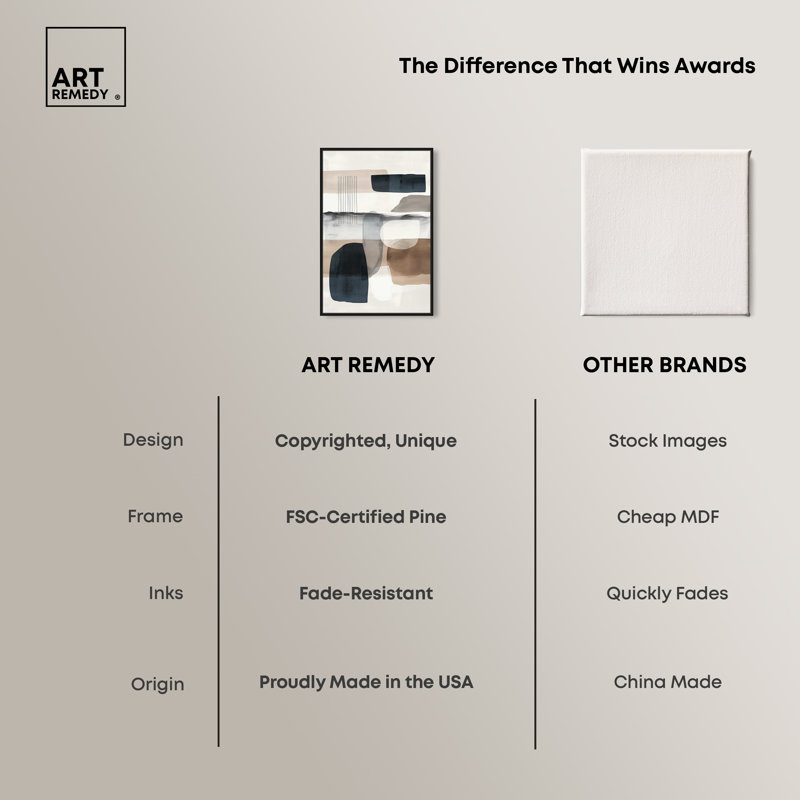 ART REMEDY ®

The Difference That Wins Awards

| | ART REMEDY | OTHER BRANDS |
|---|---|---|
| Design | Copyrighted, Unique | Stock Images |
| Frame | FSC-Certified Pine | Cheap MDF |
| Inks | Fade-Resistant | Quickly Fades |
| Origin | Proudly Made in the USA | China Made |